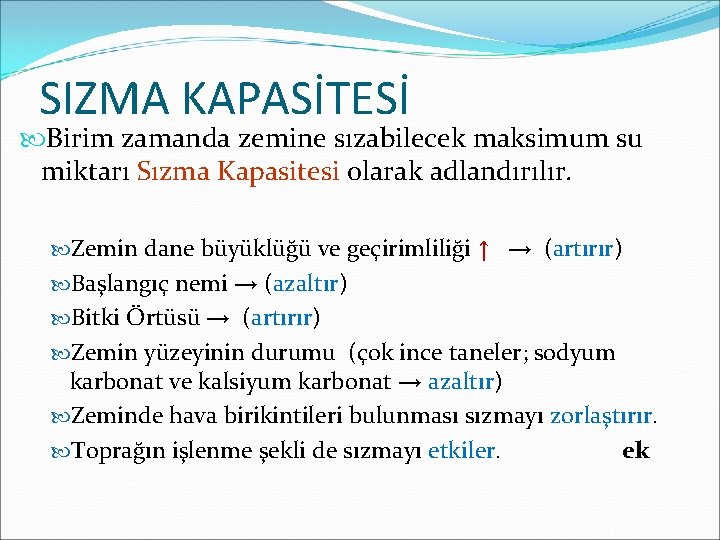 SIZMA KAPASİTESİ

Birim zamanda zemine sızabilecek maksimum su miktarı Sızma Kapasitesi olarak adlandırılır.

Zemin dane büyüklüğü ve geçirimliliği ↑ → (artırır)

Başlangıç nemi → (azaltır)

Bitki Örtüsü → (artırır)

Zemin yüzeyinin durumu (çok ince taneler; sodyum karbonat ve kalsiyum karbonat → azaltır)

Zeminde hava birikintileri bulunması sızmayı zorlaştırır.

Toprağın işlenme şekli de sızmayı etkiler. ek